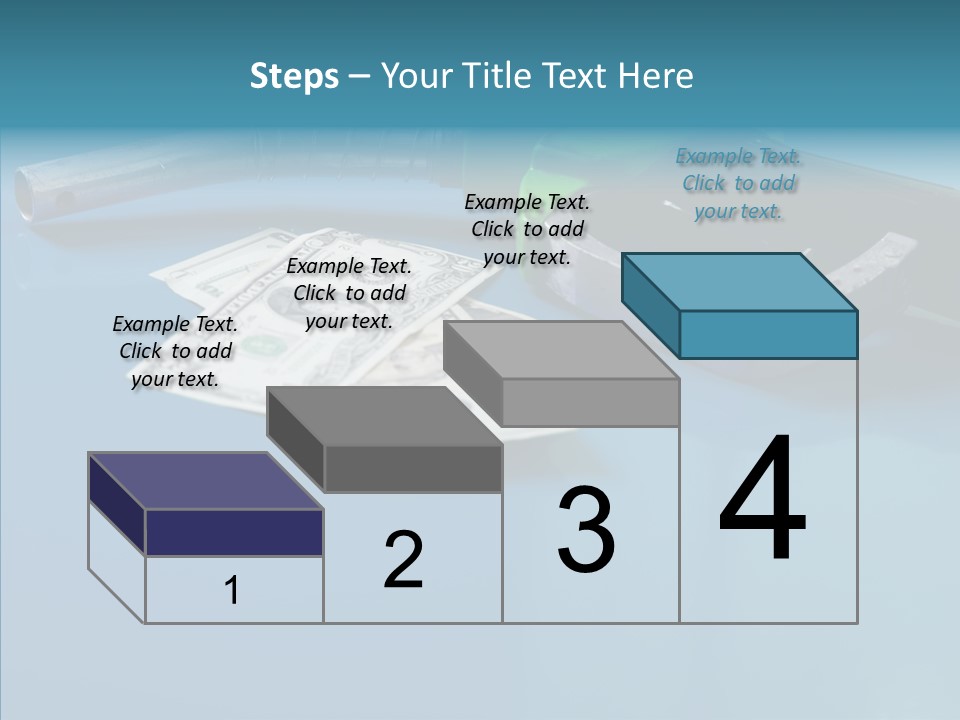 Steps – Your Title Text Here

Example Text. Click to add your text.

Example Text. Click to add your text.

Example Text. Click to add your text.

Example Text. Click to add your text.

1

2

3

4